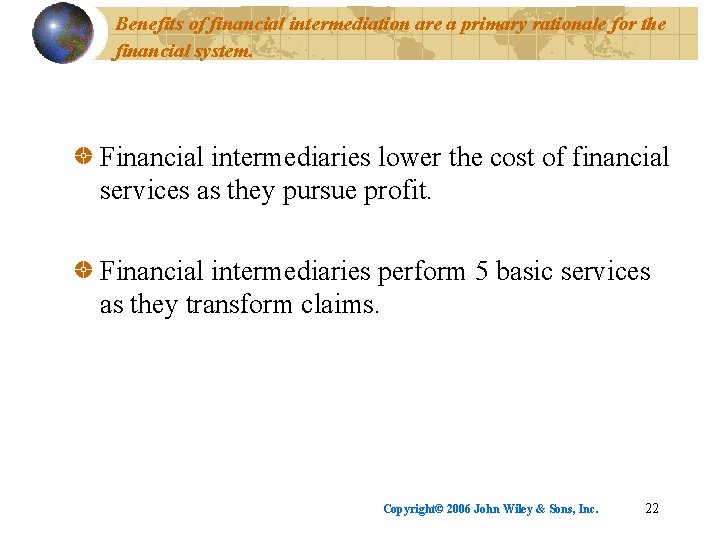 Benefits of financial intermediation are a primary rationale for the financial system.

Financial intermediaries lower the cost of financial services as they pursue profit.

Financial intermediaries perform 5 basic services as they transform claims.

Copyright© 2006 John Wiley & Sons, Inc. 22